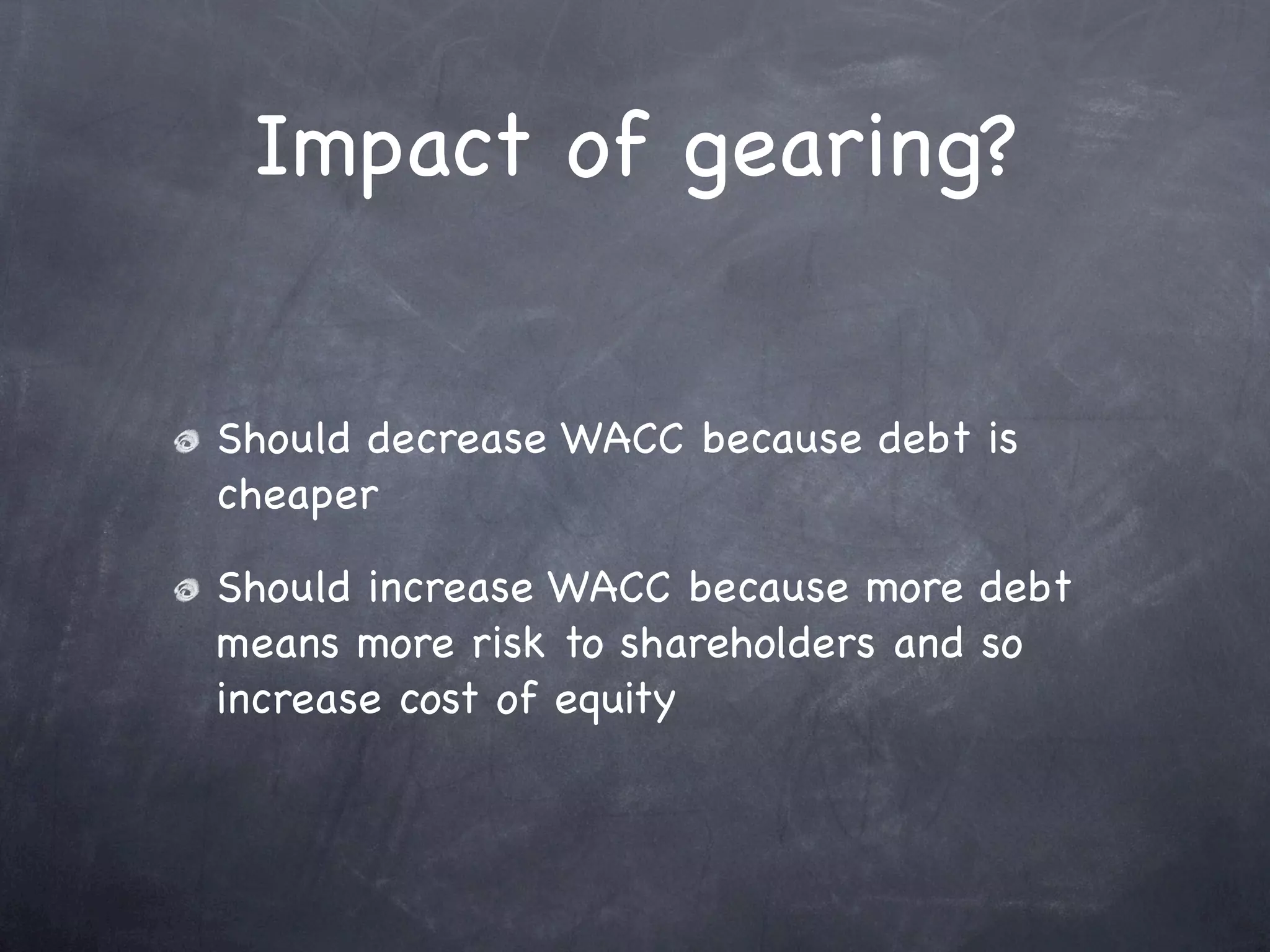 Impact of gearing?

Should decrease WACC because debt is cheaper

Should increase WACC because more debt means more risk to shareholders and so increase cost of equity